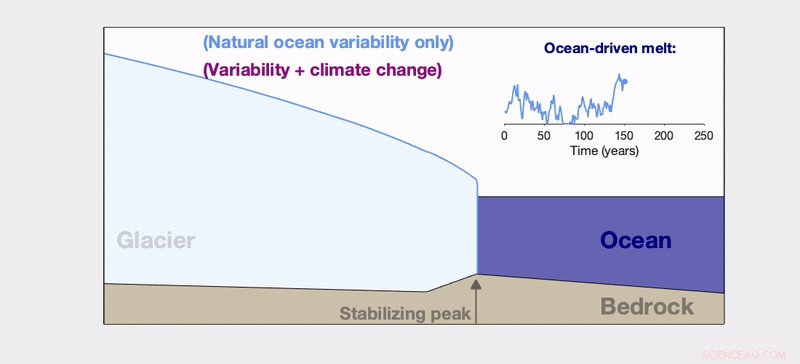 (Natural ocean variability only)
(Variability + climate change)

Ocean-driven melt:

0 50 100 150 200 250
Time (years)

Glacier

Ocean

Bedrock

Stabilizing peak

SCIENCEAQ.COM